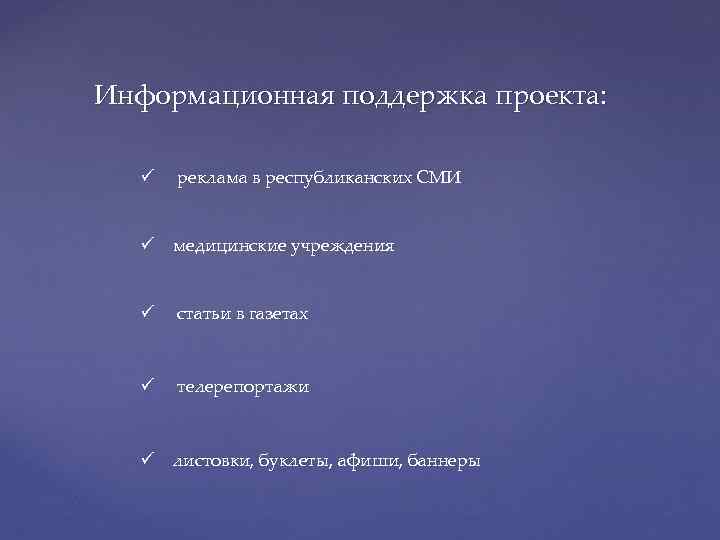 Информационная поддержка проекта:

✓ реклама в республиканских СМИ

✓ медицинские учреждения

✓ статьи в газетах

✓ телерепортажи

✓ листовки, буклеты, афиши, баннеры